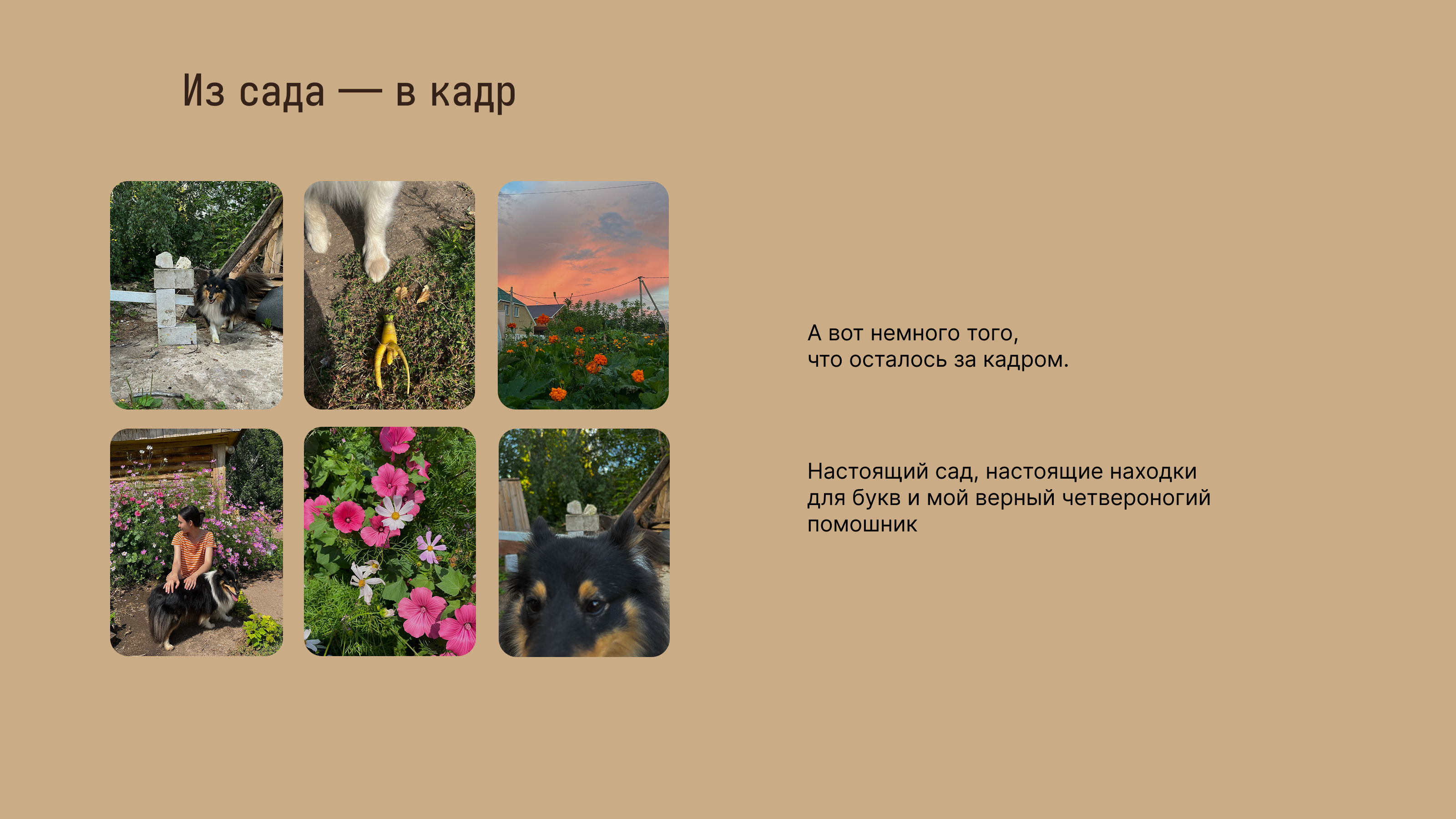 Из сада — в кадр

А вот немного того, что осталось за кадром.

Настоящий сад, настоящие находки для букв и мой верный четвероногий помошник